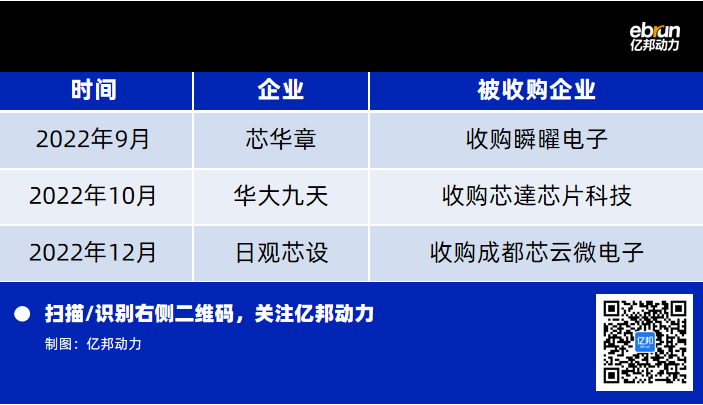 ebrun
亿邦动力

| 时间 | 企业 | 被收购企业 |
|---|---|---|
| 2022年9月 | 芯华章 | 收购瞬曜电子 |
| 2022年10月 | 华大九天 | 收购芯達芯片科技 |
| 2022年12月 | 日观芯设 | 收购成都芯云微电子 |

扫描/识别右侧二维码，关注亿邦动力
制图：亿邦动力

亿邦